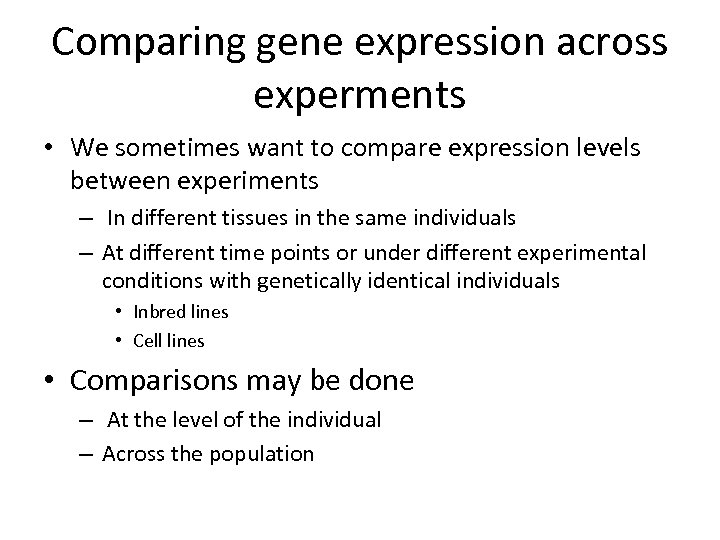 Comparing gene expression across experments

• We sometimes want to compare expression levels between experiments
– In different tissues in the same individuals
– At different time points or under different experimental conditions with genetically identical individuals
• Inbred lines
• Cell lines

• Comparisons may be done
– At the level of the individual
– Across the population